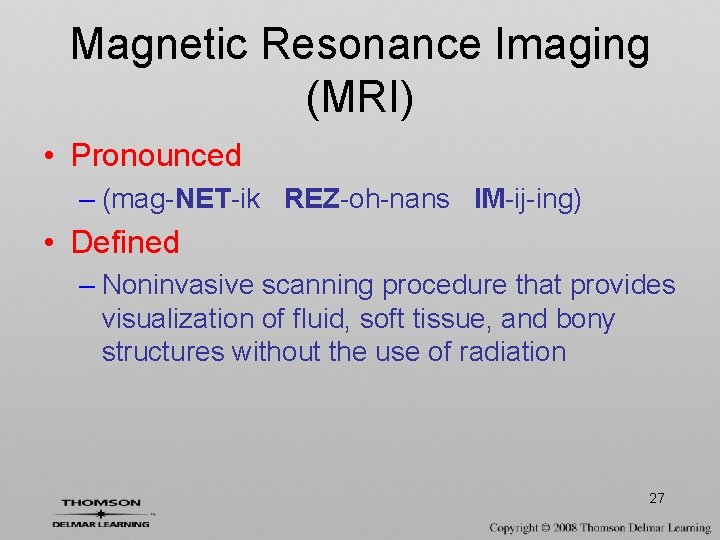 Magnetic Resonance Imaging (MRI)

• Pronounced
– (mag-NET-ik REZ-oh-nans IM-ij-ing)

• Defined
– Noninvasive scanning procedure that provides visualization of fluid, soft tissue, and bony structures without the use of radiation

27

THOMSON
DELMAR LEARNING

Copyright © 2008 Thomson Delmar Learning